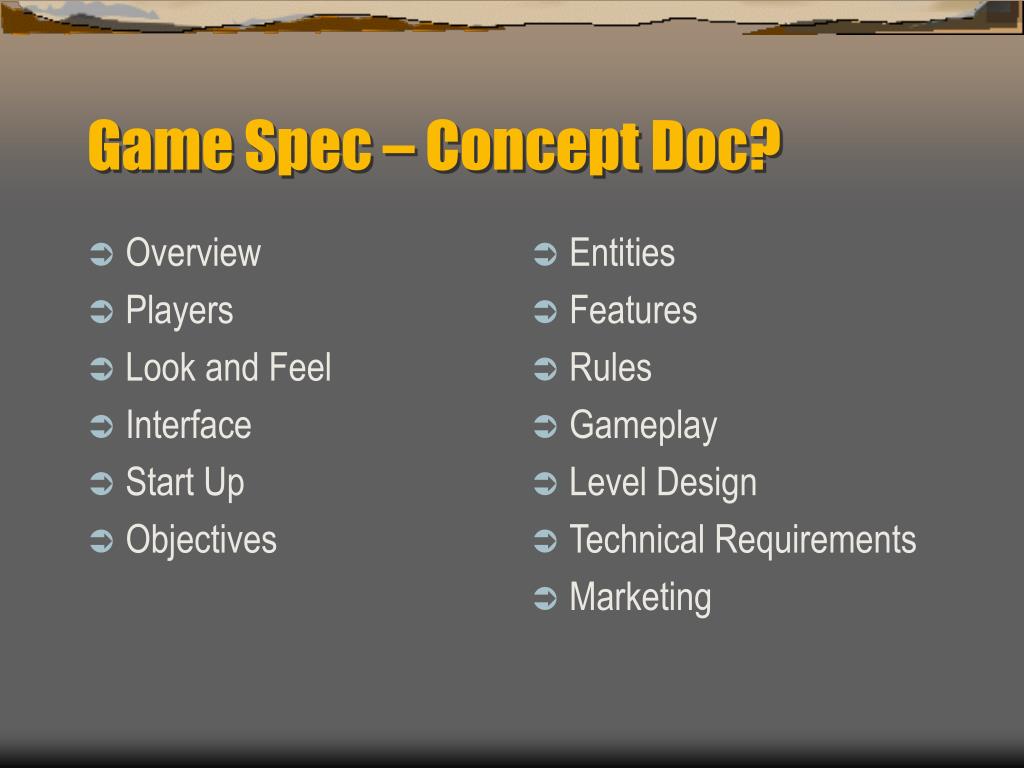 Game Spec – Concept Doc?

- Overview
- Players
- Look and Feel
- Interface
- Start Up
- Objectives

- Entities
- Features
- Rules
- Gameplay
- Level Design
- Technical Requirements
- Marketing